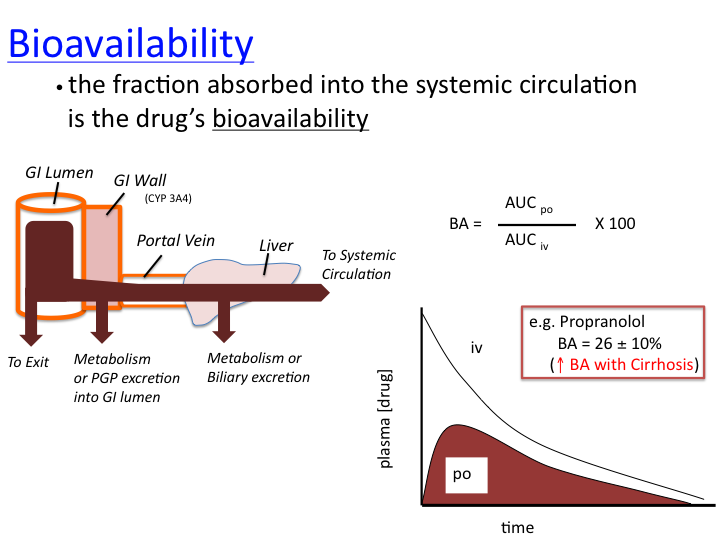 Bioavailability

• the fraction absorbed into the systemic circulation is the drug's bioavailability

GI Lumen

GI Wall
(CYP 3A4)

Portal Vein

Liver

To Systemic Circulation

To Exit

Metabolism or PGP excretion into GI lumen

Metabolism or Biliary excretion

$BA = \frac{AUC_{po}}{AUC_{iv}} \times 100$

e.g. Propranolol
BA = 26 ± 10%
(↑ BA with Cirrhosis)

iv

po

plasma [drug]

time